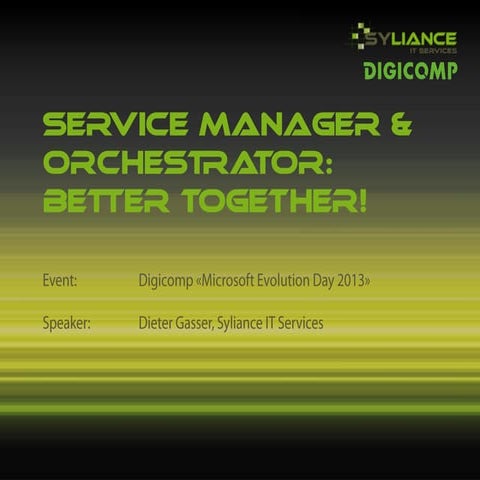 SYLIANCE
IT SERVICES
DIGICOMP

SERVICE MANAGER & ORCHESTRATOR: BETTER TOGETHER!

Event: Digicomp «Microsoft Evolution Day 2013»

Speaker: Dieter Gasser, Syliance IT Services